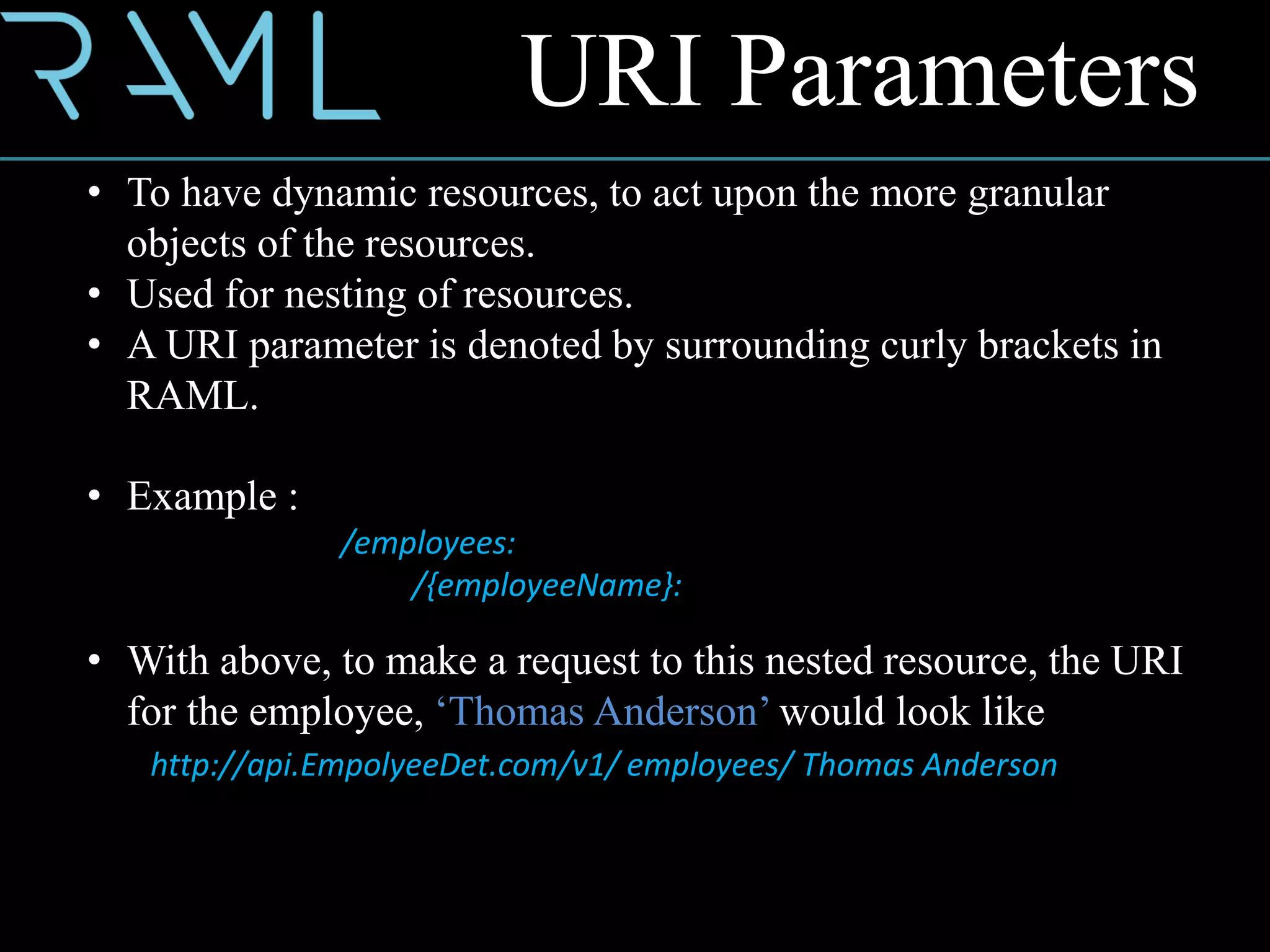 RAML

URI Parameters

• To have dynamic resources, to act upon the more granular objects of the resources.
• Used for nesting of resources.
• A URI parameter is denoted by surrounding curly brackets in RAML.

• Example :

/employees:
/{employeeName}:

• With above, to make a request to this nested resource, the URI for the employee, ‘Thomas Anderson’ would look like

http://api.EmpolyeeDet.com/v1/ employees/ Thomas Anderson